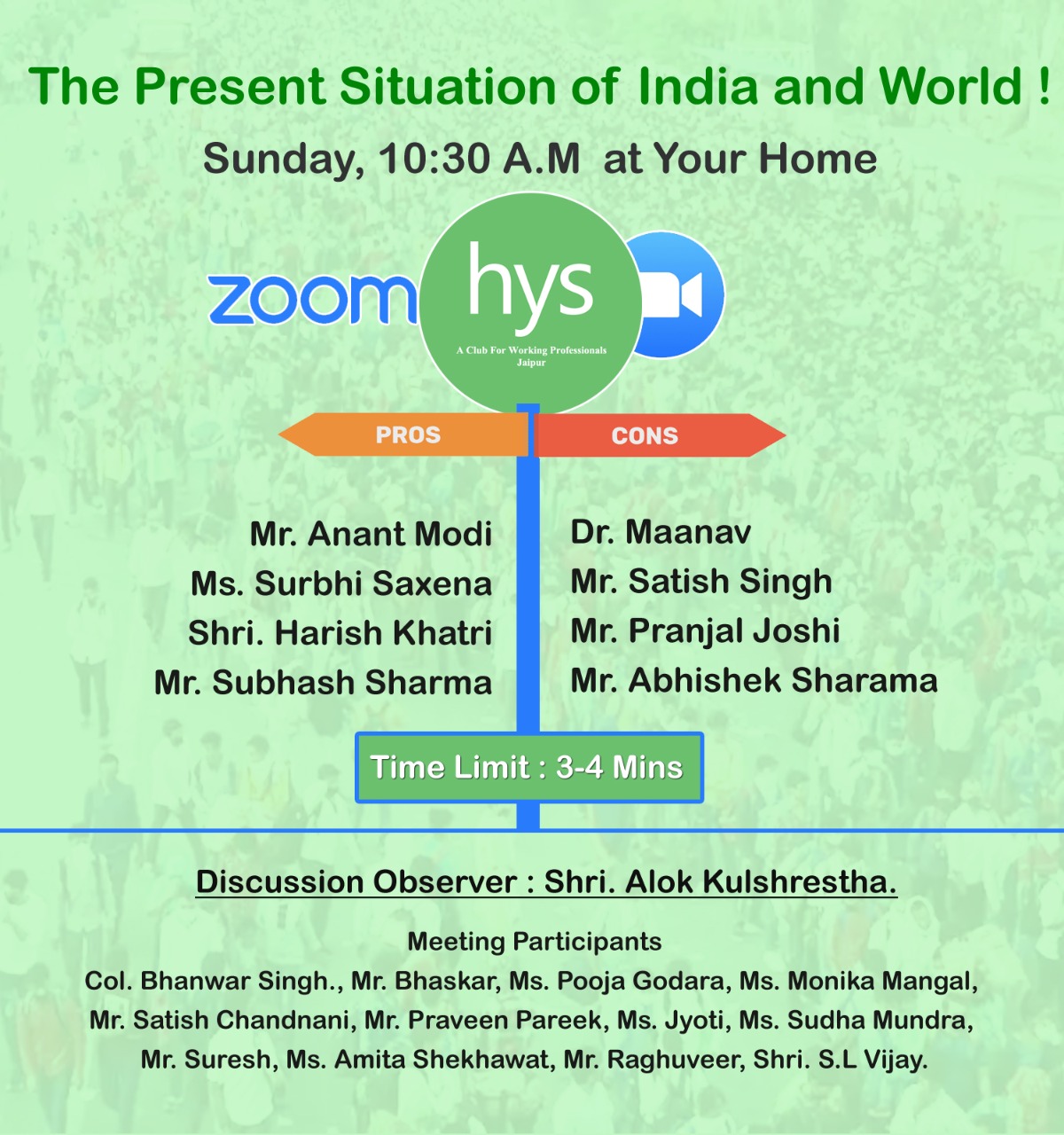 The Present Situation of India and World !

Sunday, 10:30 A.M at Your Home

zoom

hys

A Club For Working Professionals
Jaipur

PROS

CONS

Mr. Anant Modi
Ms. Surbhi Saxena
Shri. Harish Khatri
Mr. Subhash Sharma

Dr. Maanav
Mr. Satish Singh
Mr. Pranjal Joshi
Mr. Abhishek Sharama

Time Limit : 3-4 Mins

Discussion Observer : Shri. Alok Kulshrestha.

Meeting Participants

Col. Bhanwar Singh., Mr. Bhaskar, Ms. Pooja Godara, Ms. Monika Mangal, Mr. Satish Chandnani, Mr. Praveen Pareek, Ms. Jyoti, Ms. Sudha Mundra, Mr. Suresh, Ms. Amita Shekhawat, Mr. Raghuveer, Shri. S.L Vijay.